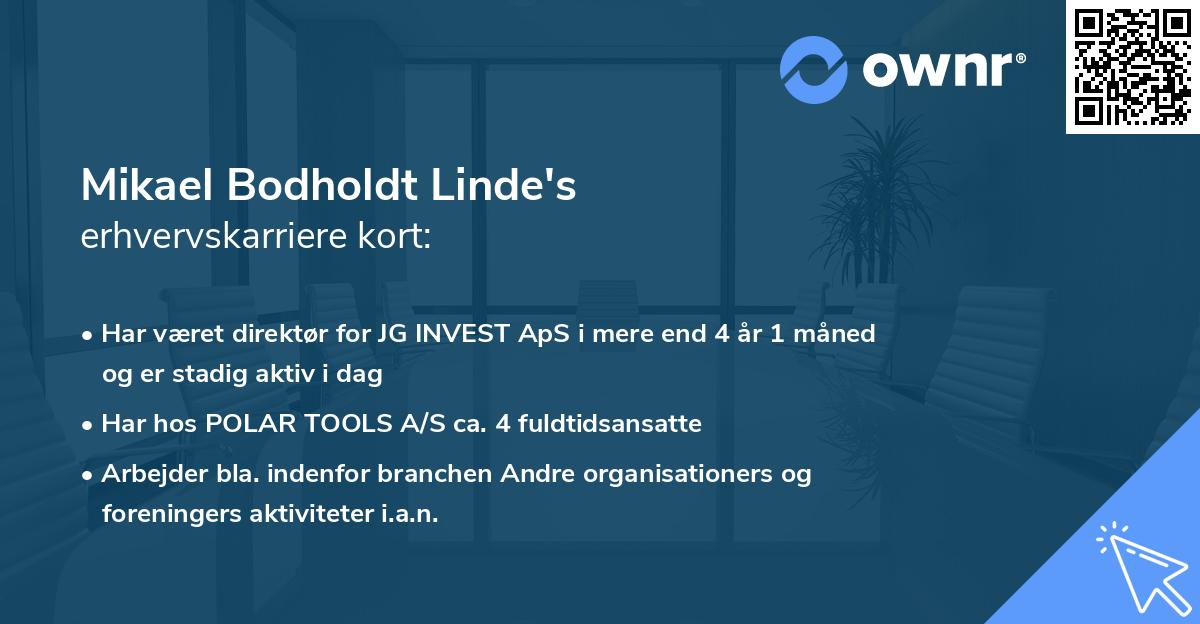 ownr®

Mikael Bodholdt Linde's
erhvervskarriere kort:

• Har været direktør for JG INVEST ApS i mere end 4 år 1 måned og er stadig aktiv i dag

• Har hos POLAR TOOLS A/S ca. 4 fuldtidsansatte

• Arbejder bla. indenfor branchen Andre organisationers og foreningers aktiviteter i.a.n.